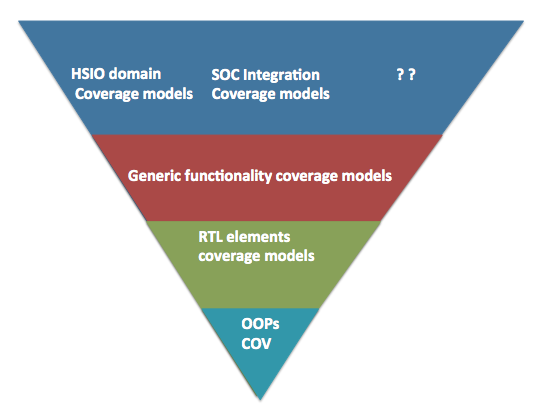 HSIO domain
Coverage models

SOC Integration
Coverage models

? ?

Generic functionality coverage models

RTL elements
coverage models

OOPs
COV